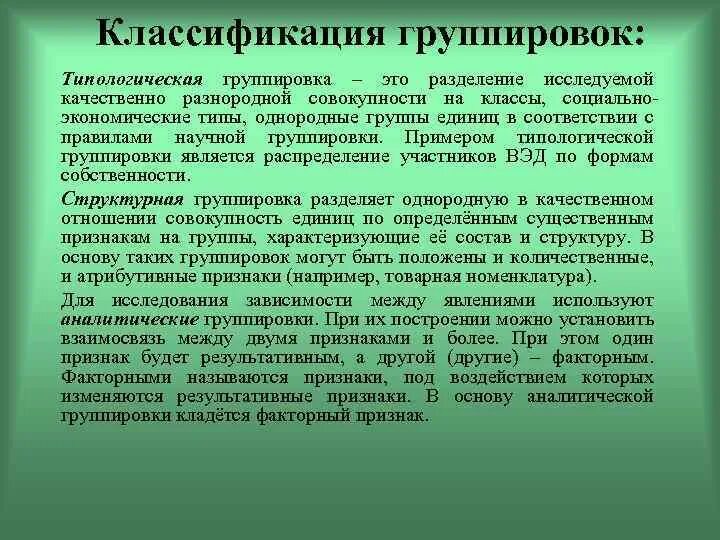 Классификация группировок:

Типологическая группировка – это разделение исследуемой качественно разнородной совокупности на классы, социально-экономические типы, однородные группы единиц в соответствии с правилами научной группировки. Примером типологической группировки является распределение участников ВЭД по формам собственности.

Структурная группировка разделяет однородную в качественном отношении совокупность единиц по определённым существенным признакам на группы, характеризующие её состав и структуру. В основу таких группировок могут быть положены и количественные, и атрибутивные признаки (например, товарная номенклатура).

Для исследования зависимости между явлениями используют аналитические группировки. При их построении можно установить взаимосвязь между двумя признаками и более. При этом один признак будет результативным, а другой (другие) – факторным. Факторными называются признаки, под воздействием которых изменяются результативные признаки. В основу аналитической группировки кладётся факторный признак.